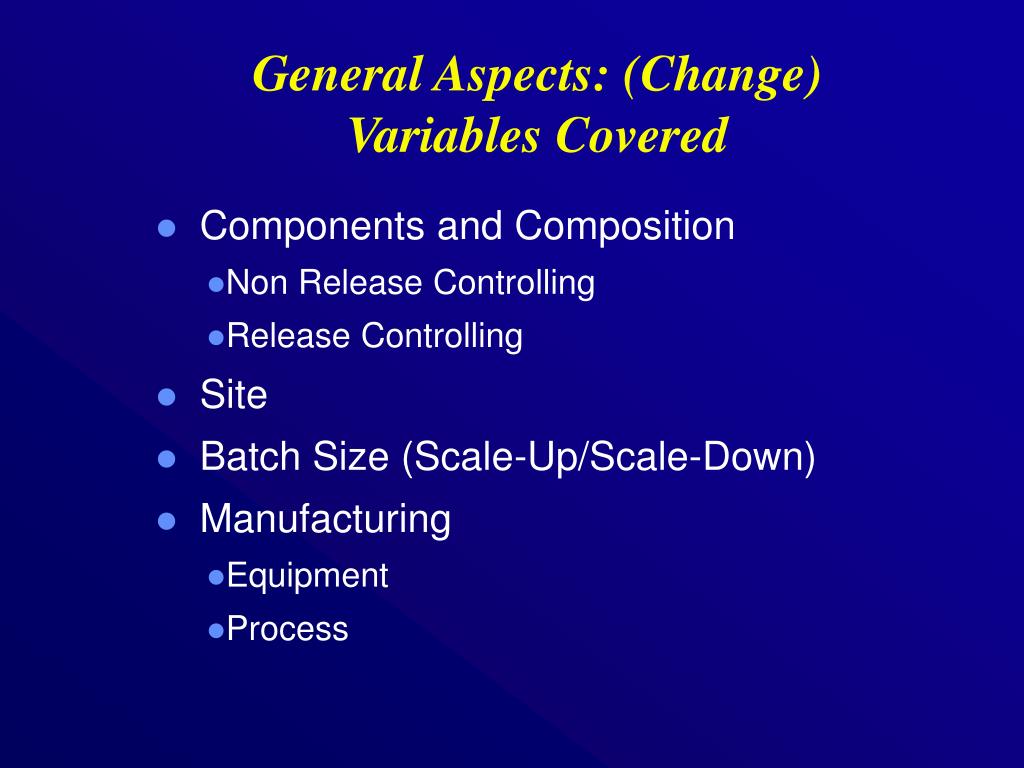 General Aspects: (Change)
Variables Covered

- Components and Composition
  - Non Release Controlling
  - Release Controlling
- Site
- Batch Size (Scale-Up/Scale-Down)
- Manufacturing
  - Equipment
  - Process